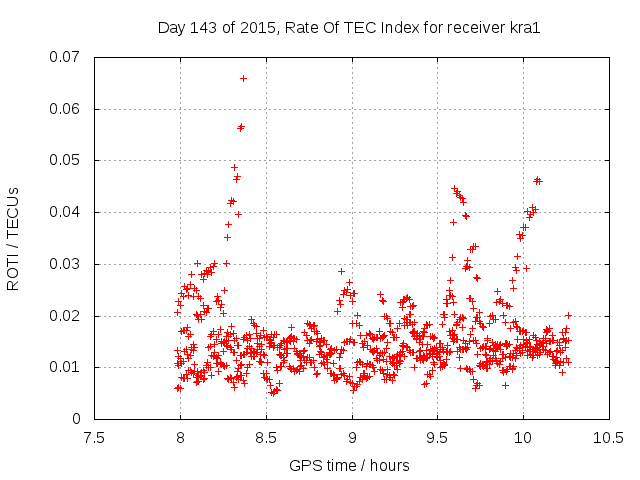 Day 143 of 2015, Rate Of TEC Index for receiver kra1

ROTI / TECUs

0.07
0.06
0.05
0.04
0.03
0.02
0.01
0

7.5
8
8.5
9
9.5
10
10.5

GPS time / hours